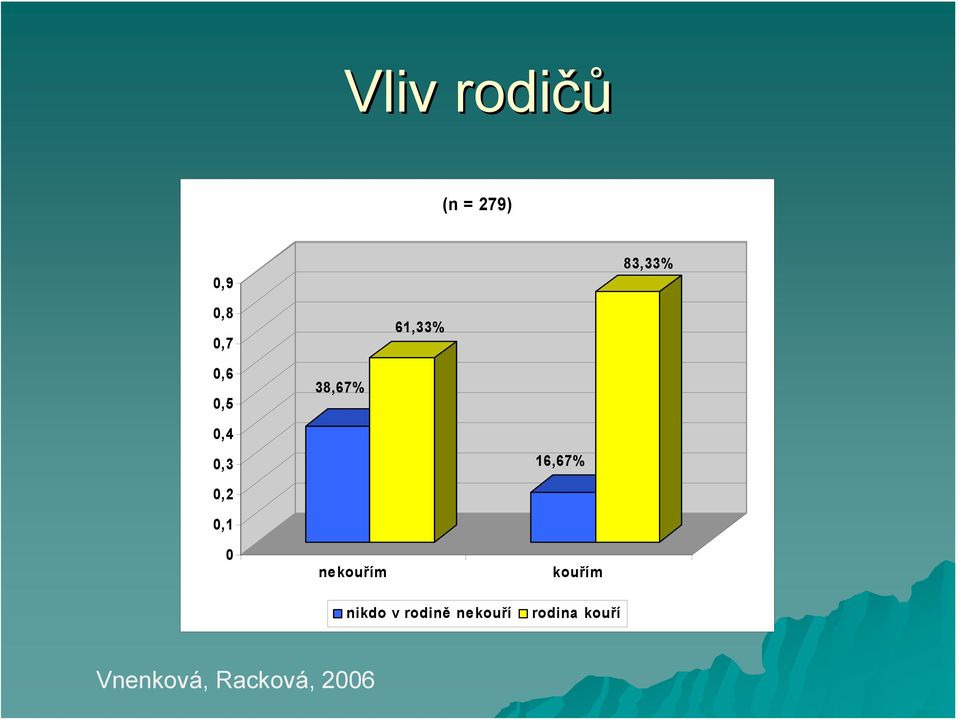 Vliv rodičů

(n = 279)

0,9
0,8
0,7
0,6
0,5
0,4
0,3
0,2
0,1
0

38,67%
61,33%
16,67%
83,33%

nekouřím
kouřím

nikdo v rodině nekouří
rodina kouří

Vnenková, Racková, 2006